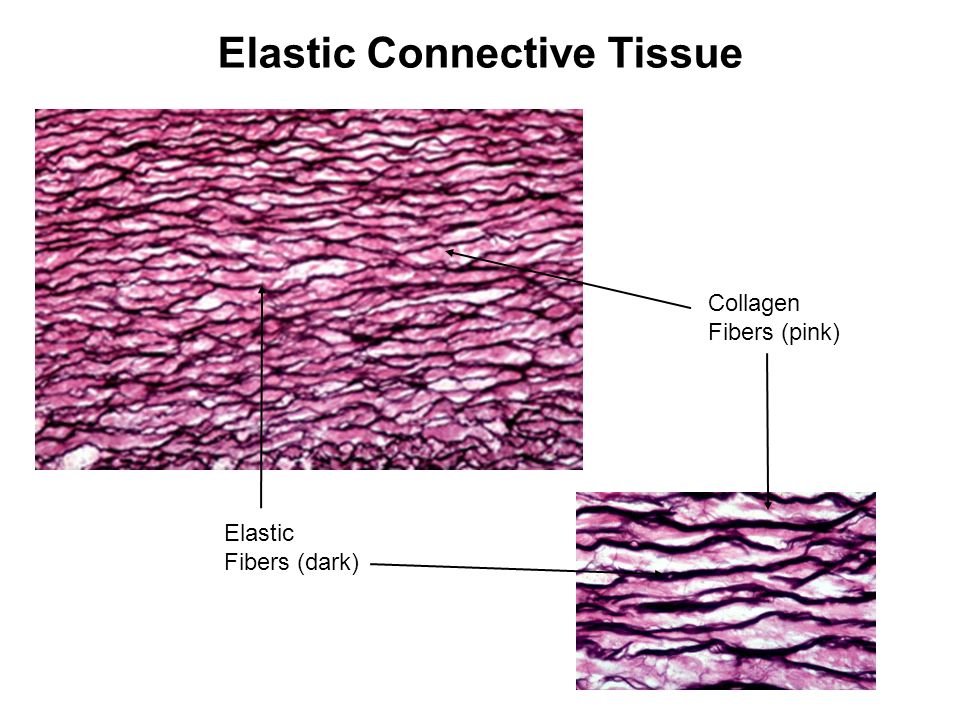 Elastic Connective Tissue

Collagen
Fibers (pink)

Elastic
Fibers (dark)